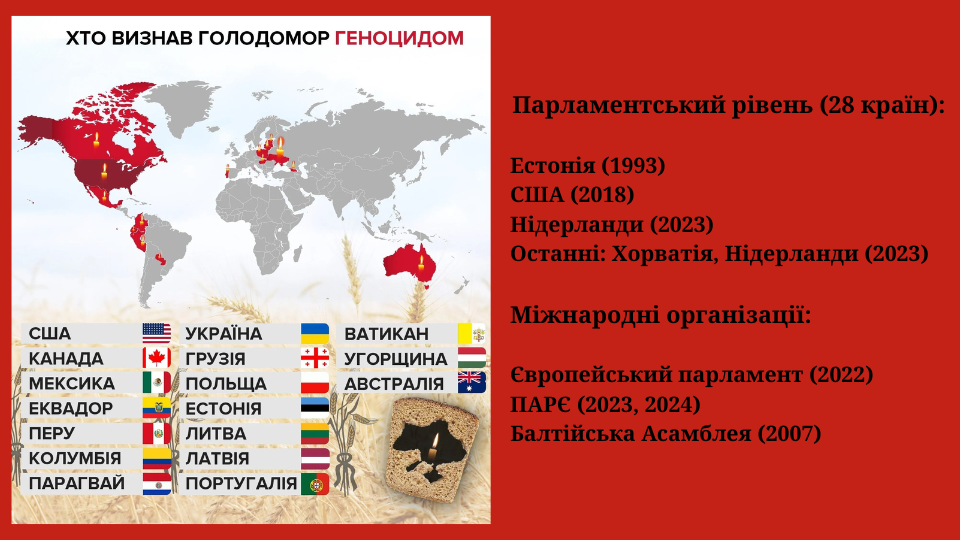 ХТО ВИЗНАВ ГОЛОДОМОР ГЕНОЦИДОМ

США
КАНАДА
МЕКСИКА
ЕКВАДОР
ПЕРУ
КОЛУМБІЯ
ПАРАГВАЙ

УКРАЇНА
ГРУЗІЯ
ПОЛЬЩА
ЕСТОНІЯ
ЛИТВА
ЛАТВІЯ
ПОРТУГАЛІЯ

ВАТИКАН
УГОРЩИНА
АВСТРАЛІЯ

Парламентський рівень (28 країн):

Естонія (1993)
США (2018)
Нідерланди (2023)
Останні: Хорватія, Нідерланди (2023)

Міжнародні організації:

Європейський парламент (2022)
ПАРЄ (2023, 2024)
Балтійська Асамблея (2007)